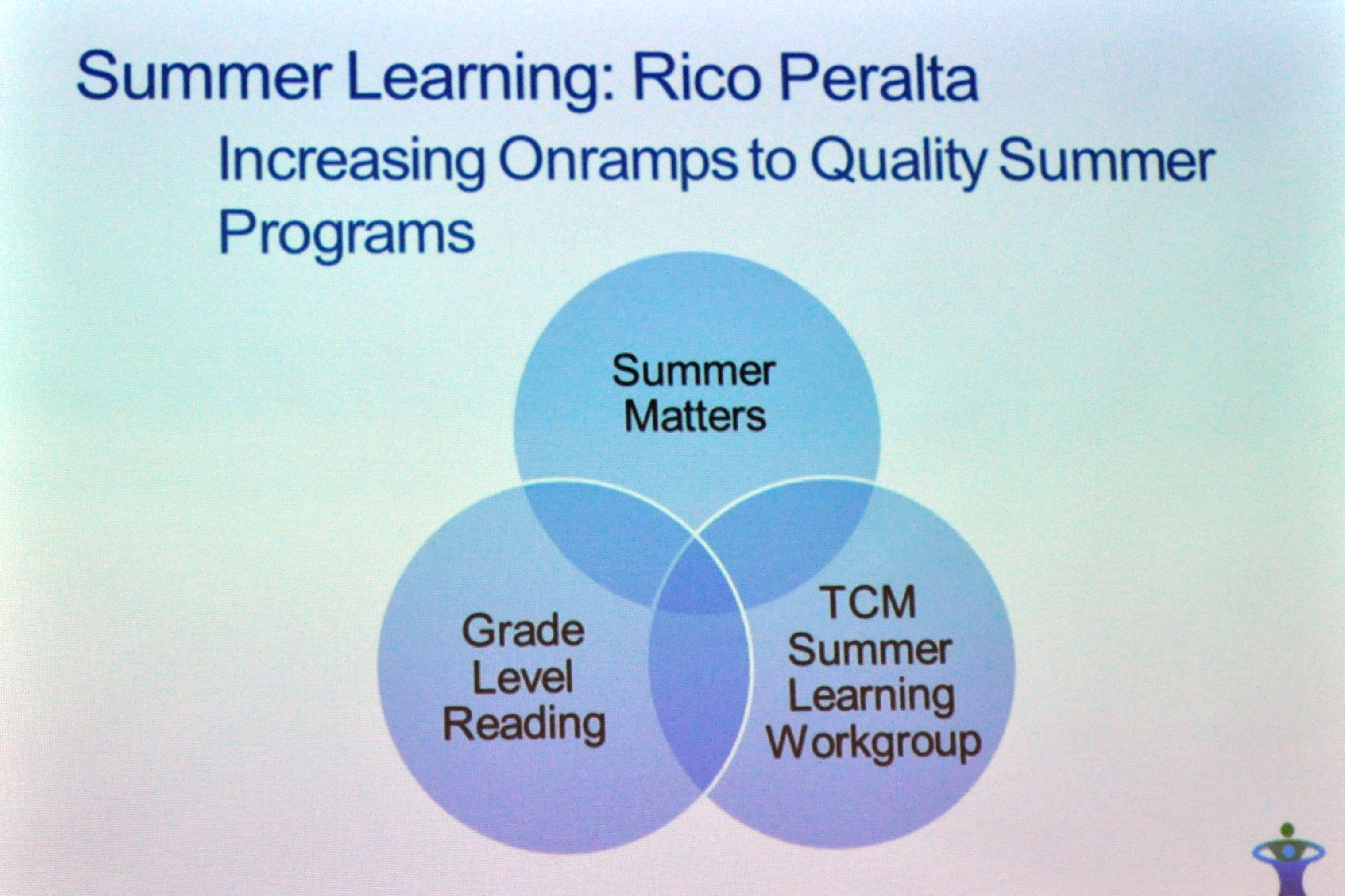 Summer Learning: Rico Peralta

Increasing Onramps to Quality Summer Programs

Summer Matters

Grade Level Reading

TCM Summer Learning Workgroup